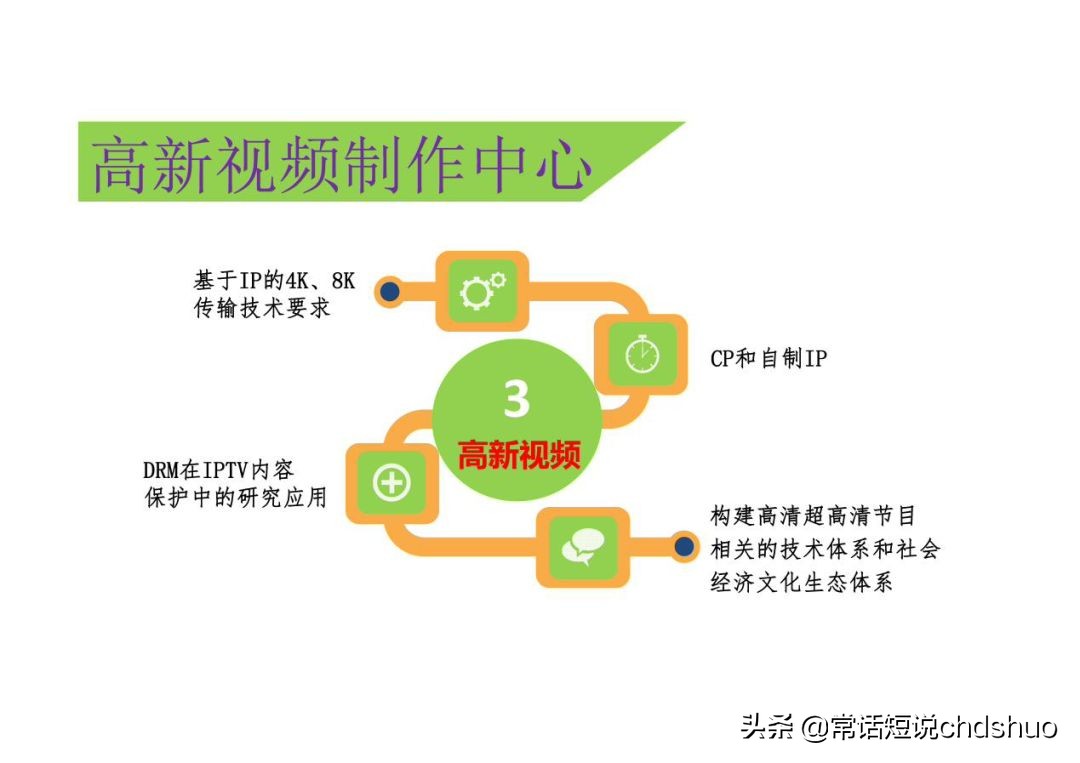 高新视频制作中心

基于IP的4K、8K传输技术要求

CP和自制IP

3
高新视频

DRM在IPTV内容保护中的研究应用

构建高清超高清节目相关的技术体系和社会经济文化生态体系

头条 @常话短说chdshuo